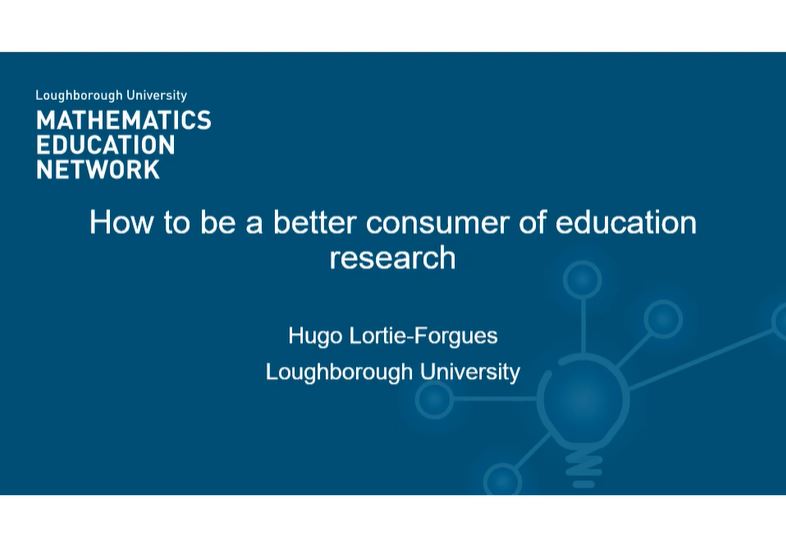 Loughborough University
MATHEMATICS
EDUCATION
NETWORK

How to be a better consumer of education research

Hugo Lortie-Forgues
Loughborough University